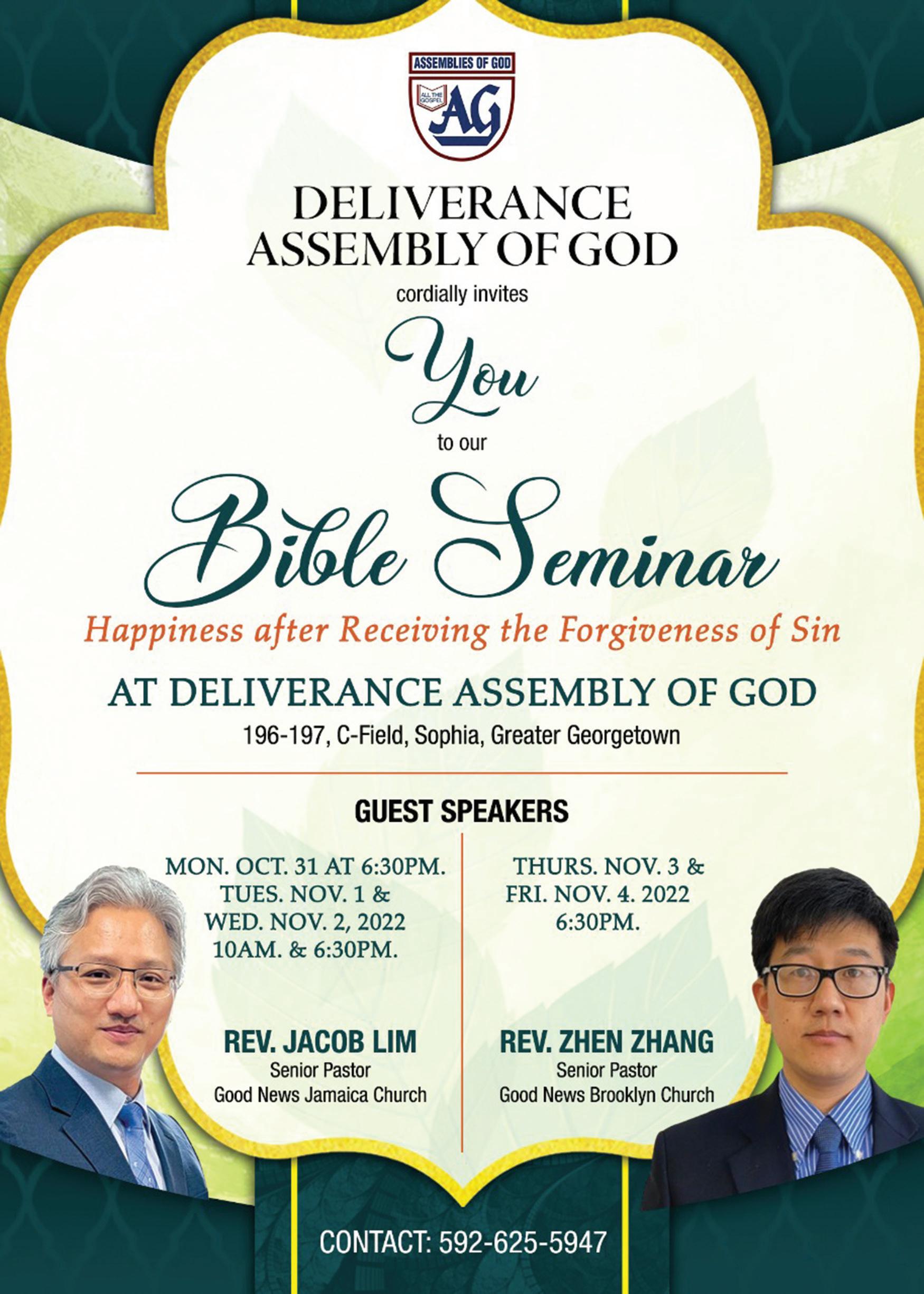 ASSEMBLIES OF GOD
ALL THE GOSPEL
AG

DELIVERANCE
ASSEMBLY OF GOD

cordially invites

You

to our

Bible Seminar

Happiness after Receiving the Forgiveness of Sin

AT DELIVERANCE ASSEMBLY OF GOD

196-197, C-Field, Sophia, Greater Georgetown

GUEST SPEAKERS

MON. OCT. 31 AT 6:30PM.
TUES. NOV. 1 &
WED. NOV. 2, 2022
10AM. & 6:30PM.

REV. JACOB LIM
Senior Pastor
Good News Jamaica Church

THURS. NOV. 3 &
FRI. NOV. 4. 2022
6:30PM.

REV. ZHEN ZHANG
Senior Pastor
Good News Brooklyn Church

CONTACT: 592-625-5947